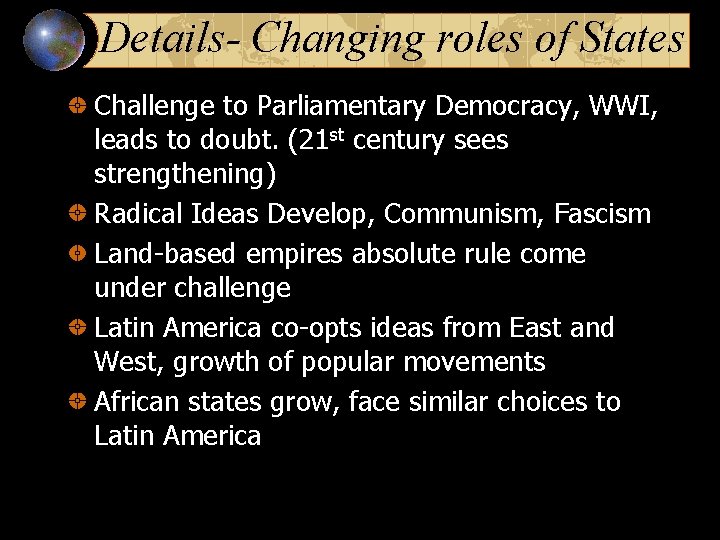 Details- Changing roles of States

Challenge to Parliamentary Democracy, WWI, leads to doubt. (21$^{st}$ century sees strengthening)

Radical Ideas Develop, Communism, Fascism

Land-based empires absolute rule come under challenge

Latin America co-opts ideas from East and West, growth of popular movements

African states grow, face similar choices to Latin America